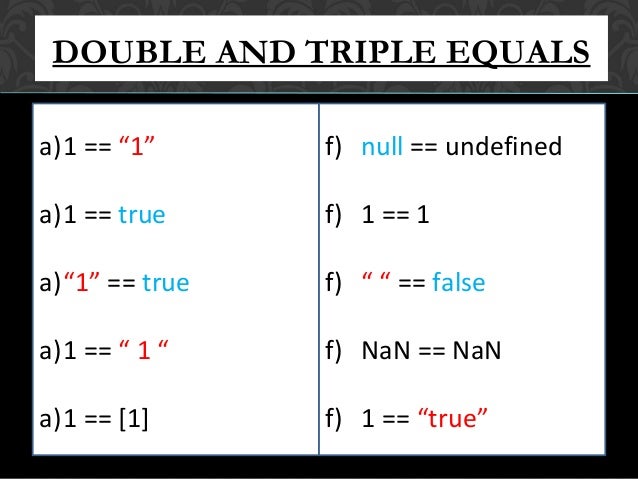 DOUBLE AND TRIPLE EQUALS

a) 1 == “1”

a) 1 == true

a) “1” == true

a) 1 == “ 1 “

a) 1 == [1]

f) null == undefined

f) 1 == 1

f) “ “ == false

f) NaN == NaN

f) 1 == “true”